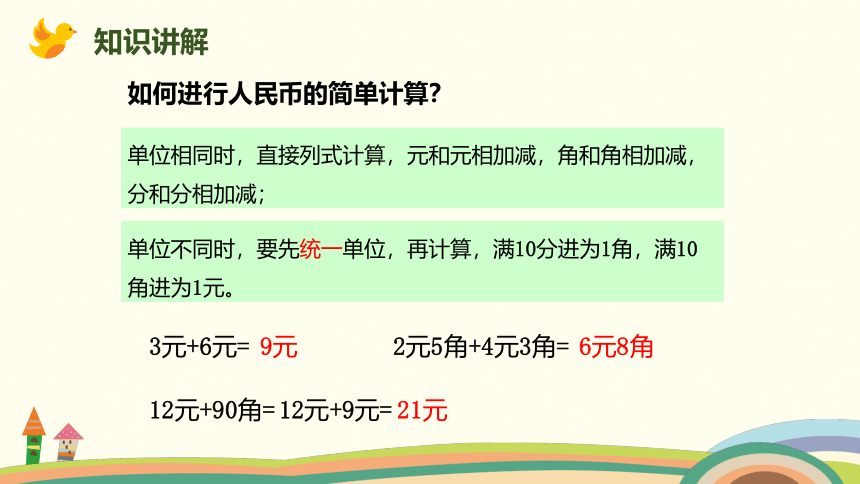 知识讲解

如何进行人民币的简单计算?

单位相同时，直接列式计算，元和元相加减，角和角相加减，分和分相加减;

单位不同时，要先统一单位，再计算，满10分进为1角，满10角进为1元。

3元+6元= 9元

2元5角+4元3角= 6元8角

12元+90角=12元+9元=21元